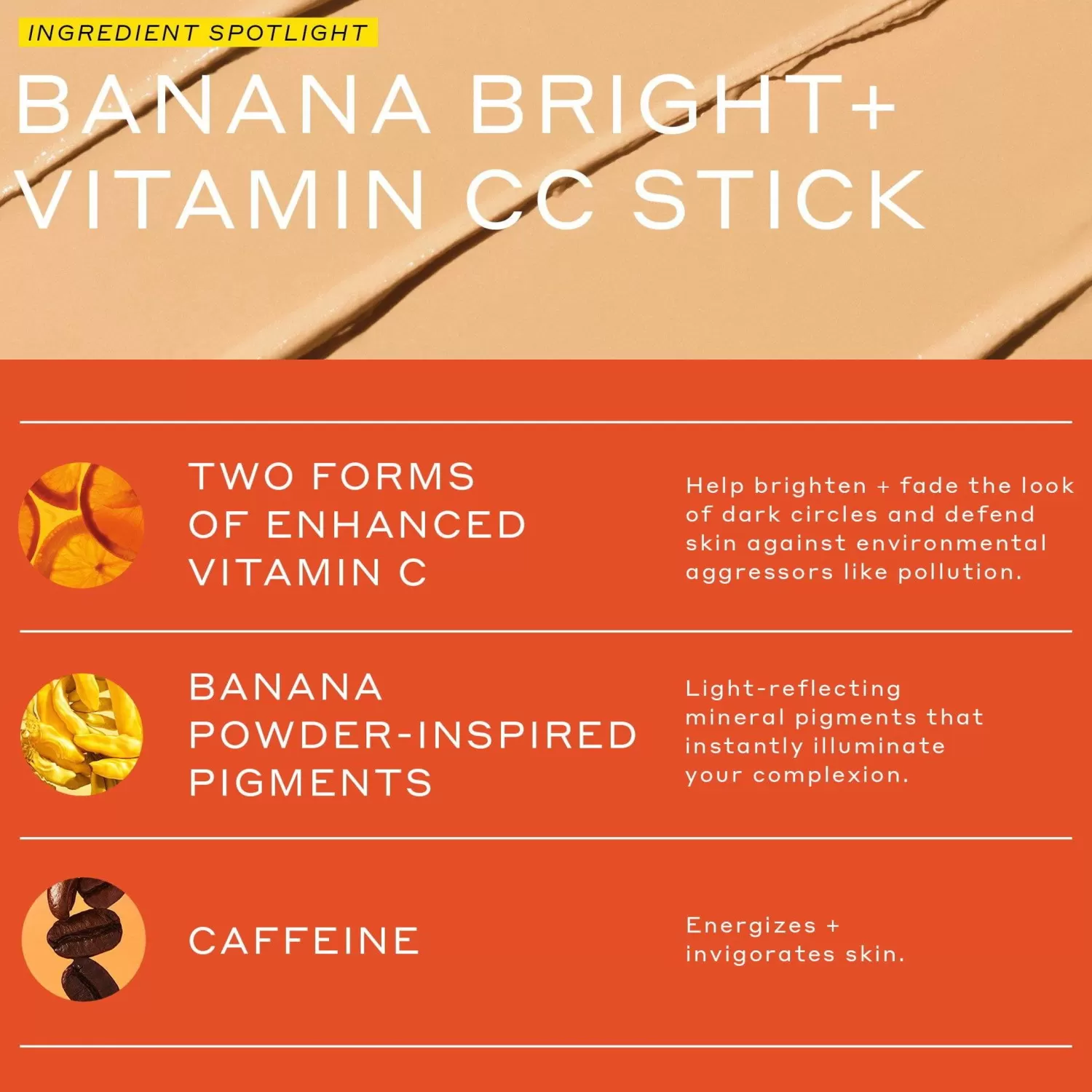 INGREDIENT SPOTLIGHT

BANANA BRIGHT+ VITAMIN CC STICK

TWO FORMS OF ENHANCED VITAMIN C

Help brighten + fade the look of dark circles and defend skin against environmental aggressors like pollution.

BANANA POWDER-INSPIRED PIGMENTS

Light-reflecting mineral pigments that instantly illuminate your complexion.

CAFFEINE

Energizes + invigorates skin.